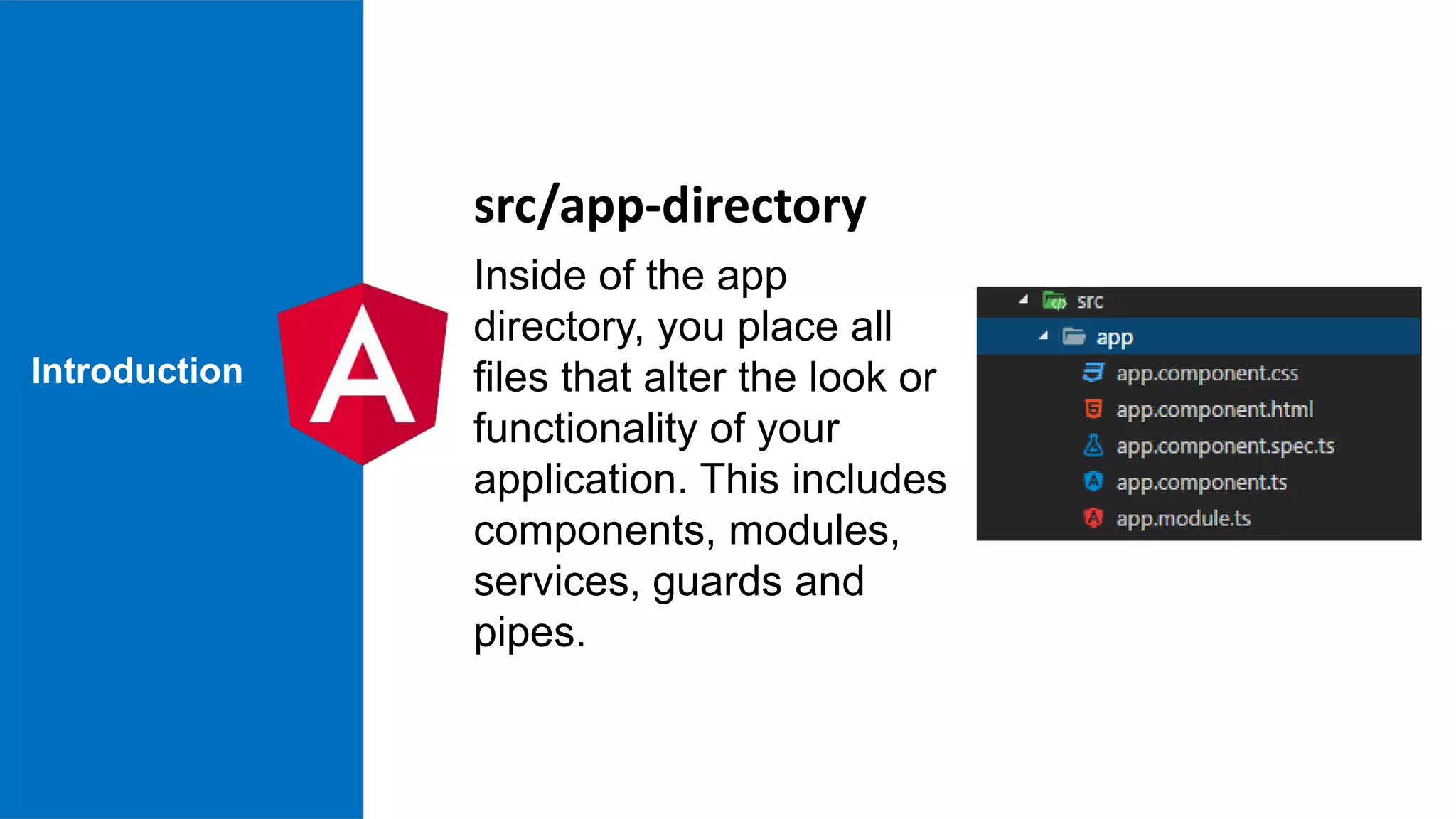 Introduction

A

src/app-directory

Inside of the app directory, you place all files that alter the look or functionality of your application. This includes components, modules, services, guards and pipes.

src
app
app.component.css
app.component.html
app.component.spec.ts
app.component.ts
app.module.ts